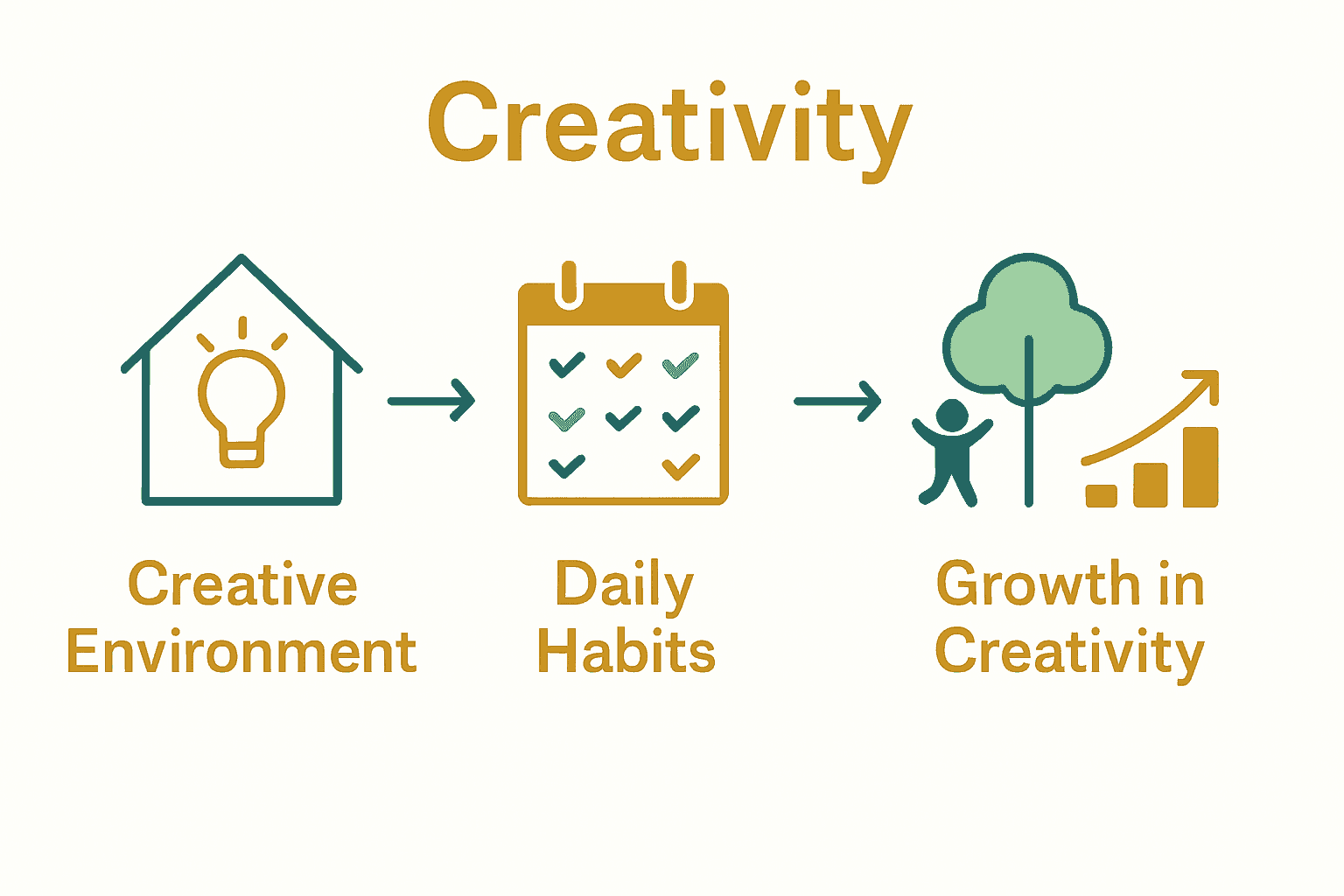 Creativity

Creative Environment

Daily Habits

Growth in Creativity